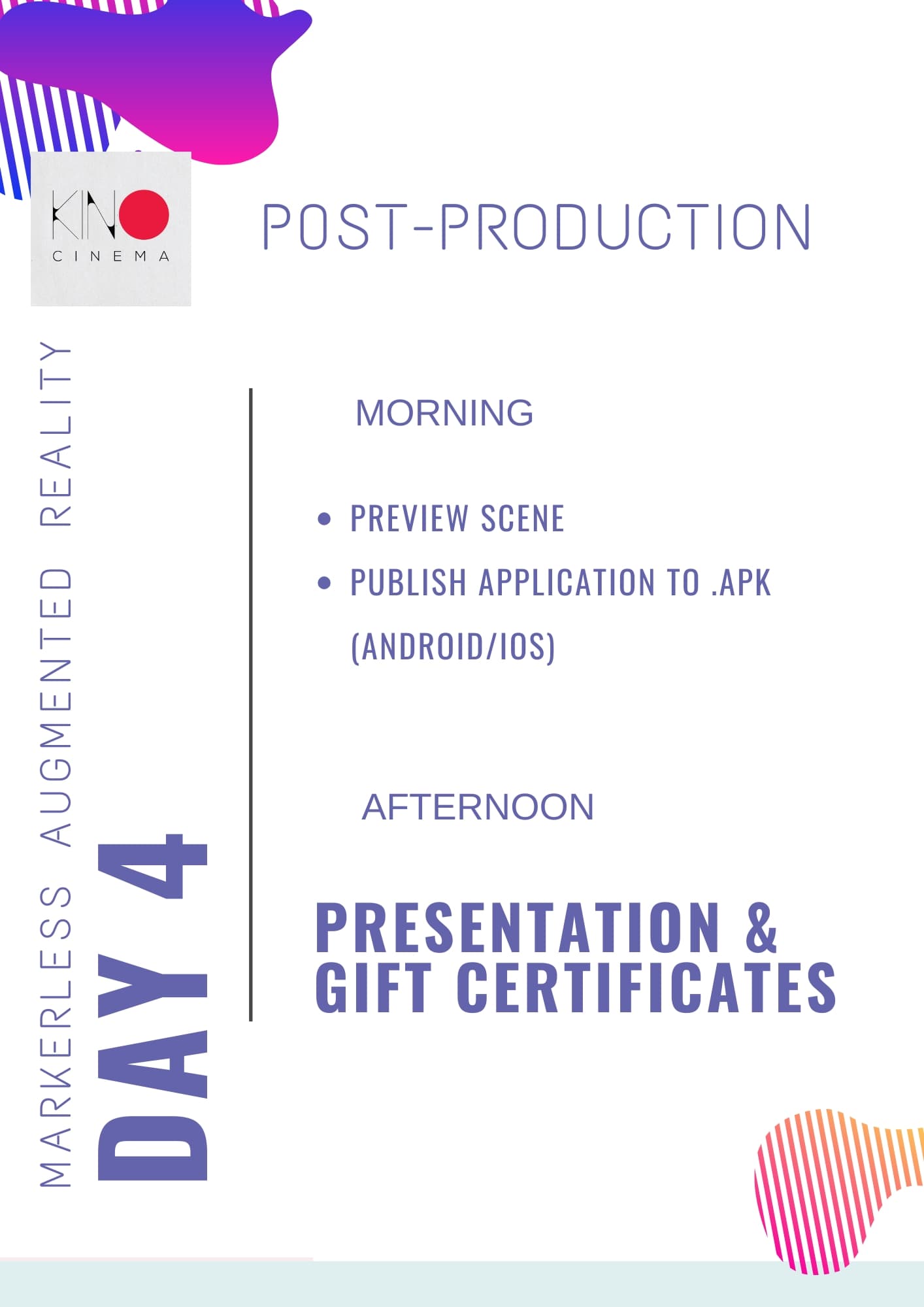 KINO
CINEMA

POST-PRODUCTION

MARKERLESS AUGMENTED REALITY

DAY 4

MORNING

• PREVIEW SCENE
• PUBLISH APPLICATION TO .APK (ANDROID/IOS)

AFTERNOON

PRESENTATION & GIFT CERTIFICATES